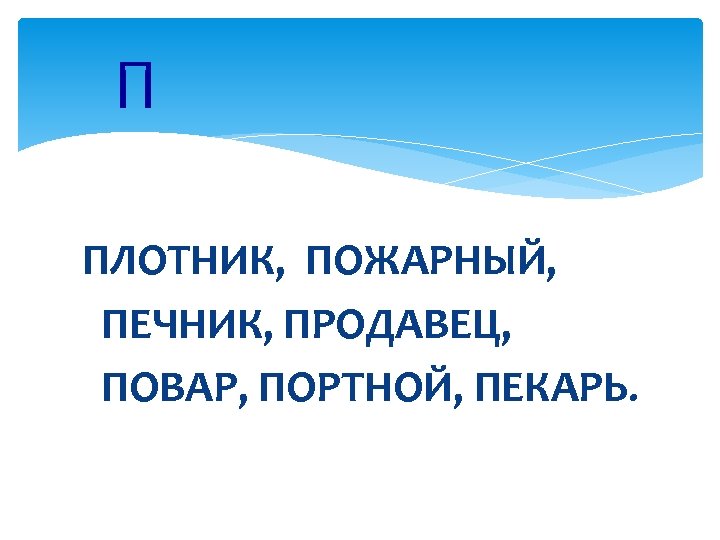 П

ПЛОТНИК, ПОЖАРНЫЙ, ПЕЧНИК, ПРОДАВЕЦ, ПОВАР, ПОРТНОЙ, ПЕКАРЬ.